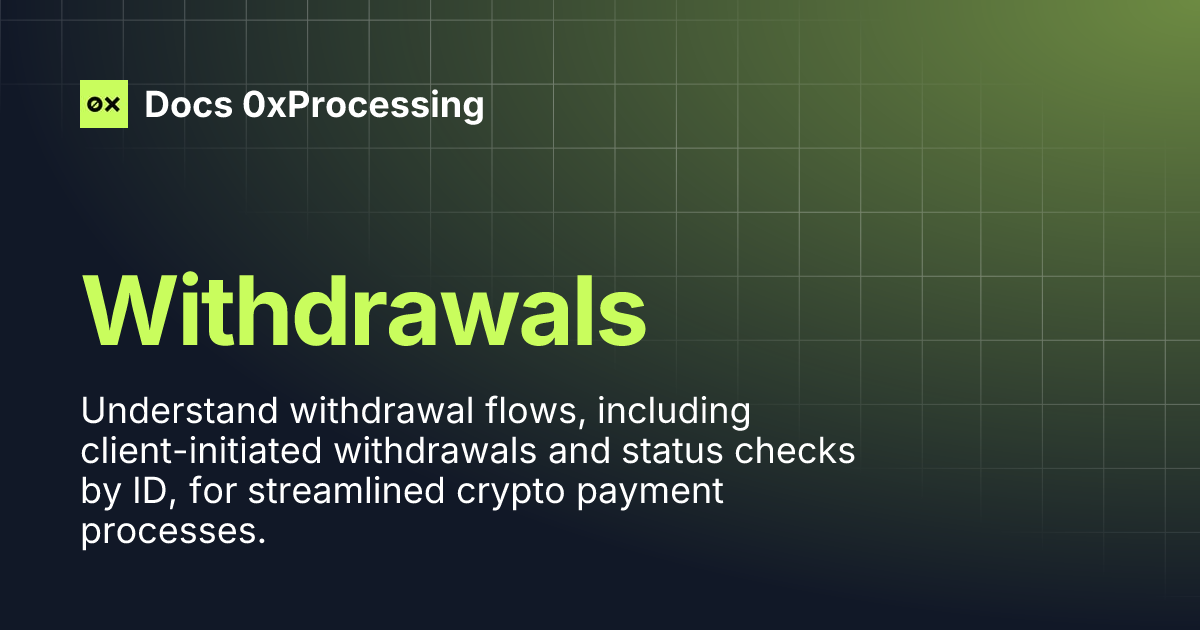 0x

Docs 0xProcessing

Withdrawals

Understand withdrawal flows, including client-initiated withdrawals and status checks by ID, for streamlined crypto payment processes.